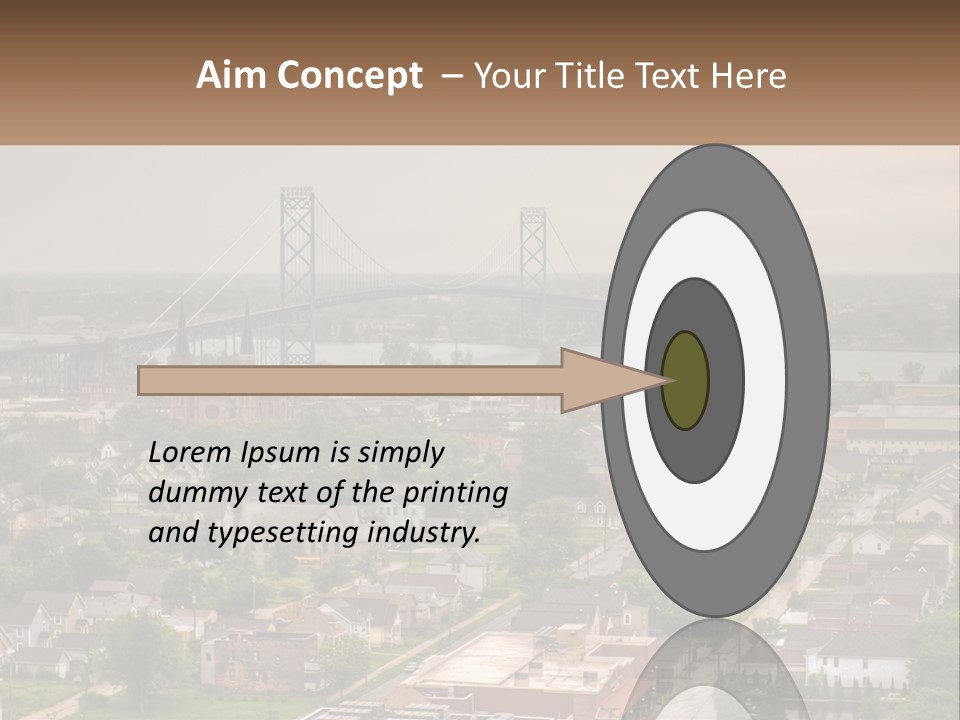 Aim Concept – Your Title Text Here

Lorem Ipsum is simply dummy text of the printing and typesetting industry.